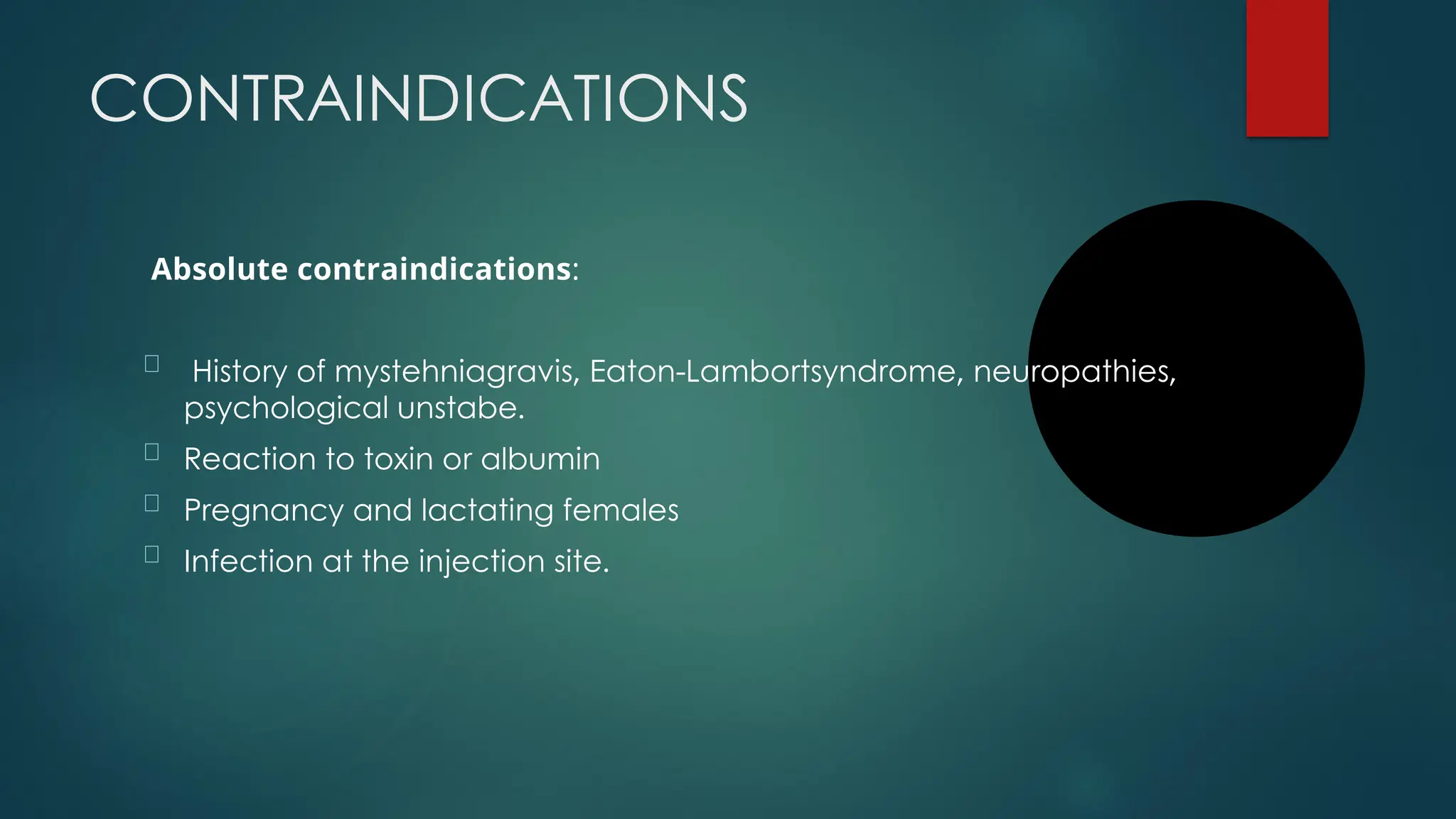 CONTRAINDICATIONS

Absolute contraindications:

 History of mystehniagravis, Eaton-Lambortsyndrome, neuropathies, psychological unstabe.
 Reaction to toxin or albumin
 Pregnancy and lactating females
 Infection at the injection site.